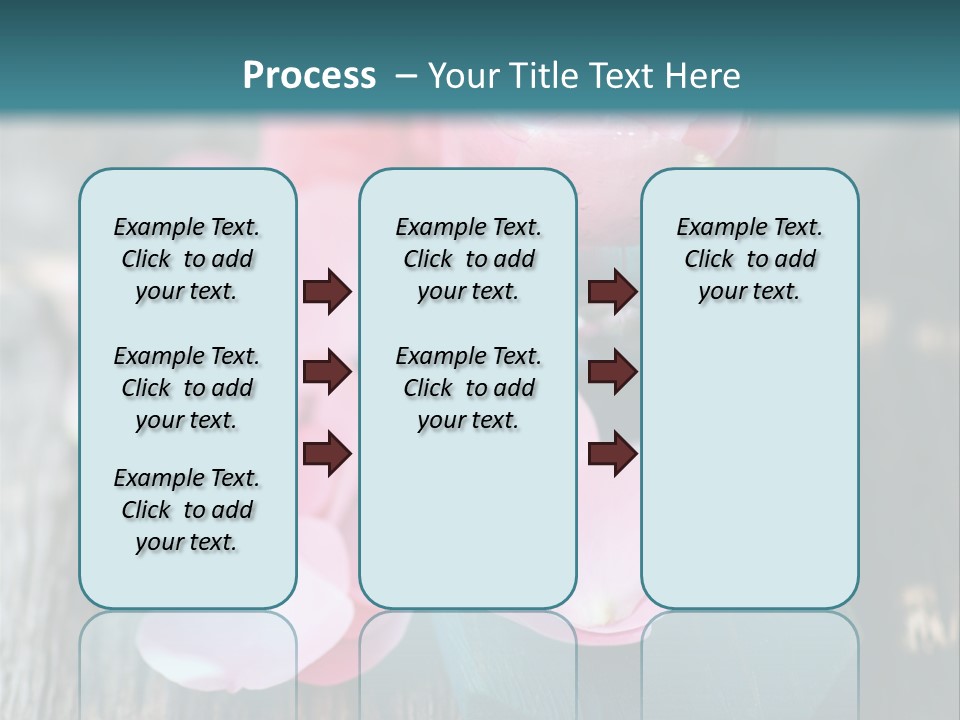 Process – Your Title Text Here

Example Text. Click to add your text.

Example Text. Click to add your text.

Example Text. Click to add your text.

Example Text. Click to add your text.

Example Text. Click to add your text.

Example Text. Click to add your text.